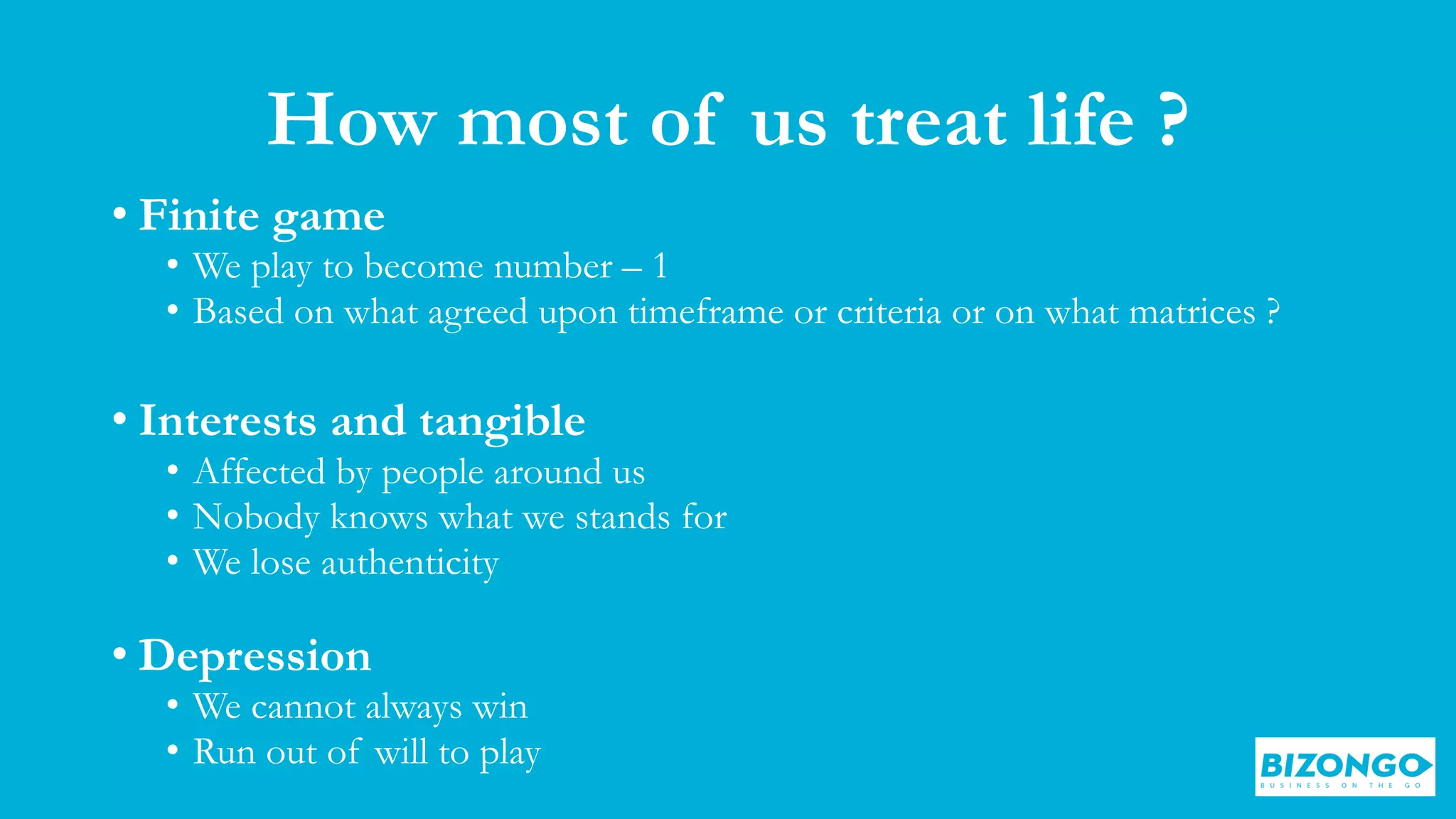 How most of us treat life ?

• Finite game
  • We play to become number – 1
  • Based on what agreed upon timeframe or criteria or on what matrices ?

• Interests and tangible
  • Affected by people around us
  • Nobody knows what we stands for
  • We lose authenticity

• Depression
  • We cannot always win
  • Run out of will to play

BIZONGO
BUSINESS ON THE GO